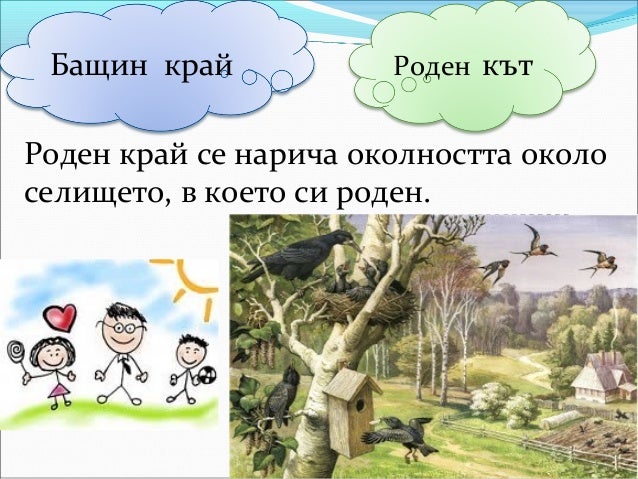 Бащин край

Роден кът

Роден край се нарича околността около селището, в което си роден.